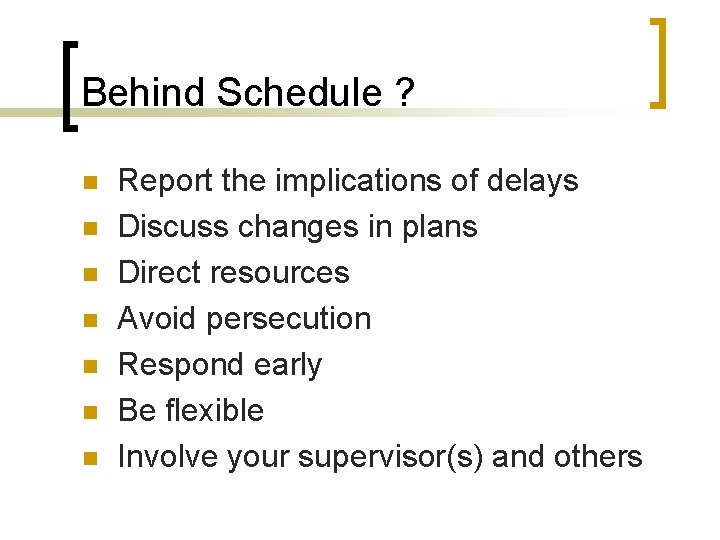 Behind Schedule ?

- Report the implications of delays
- Discuss changes in plans
- Direct resources
- Avoid persecution
- Respond early
- Be flexible
- Involve your supervisor(s) and others